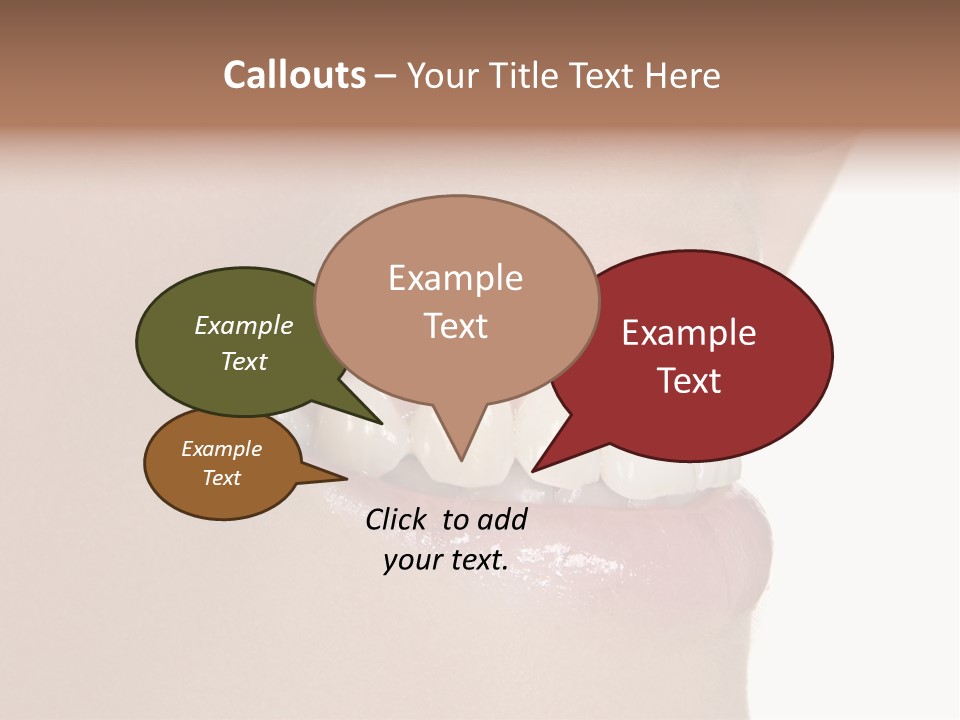 Callouts – Your Title Text Here

Example Text

Example Text

Example Text

Example Text

Click to add your text.